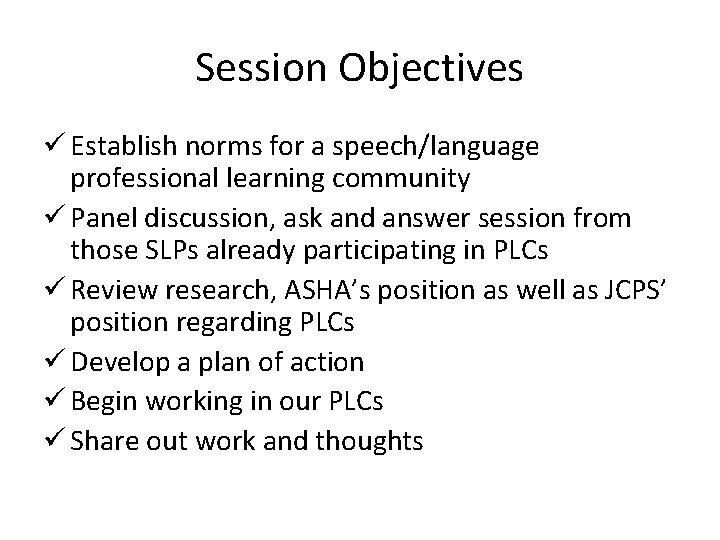 Session Objectives

✓ Establish norms for a speech/language professional learning community
✓ Panel discussion, ask and answer session from those SLPs already participating in PLCs
✓ Review research, ASHA's position as well as JCPS' position regarding PLCs
✓ Develop a plan of action
✓ Begin working in our PLCs
✓ Share out work and thoughts